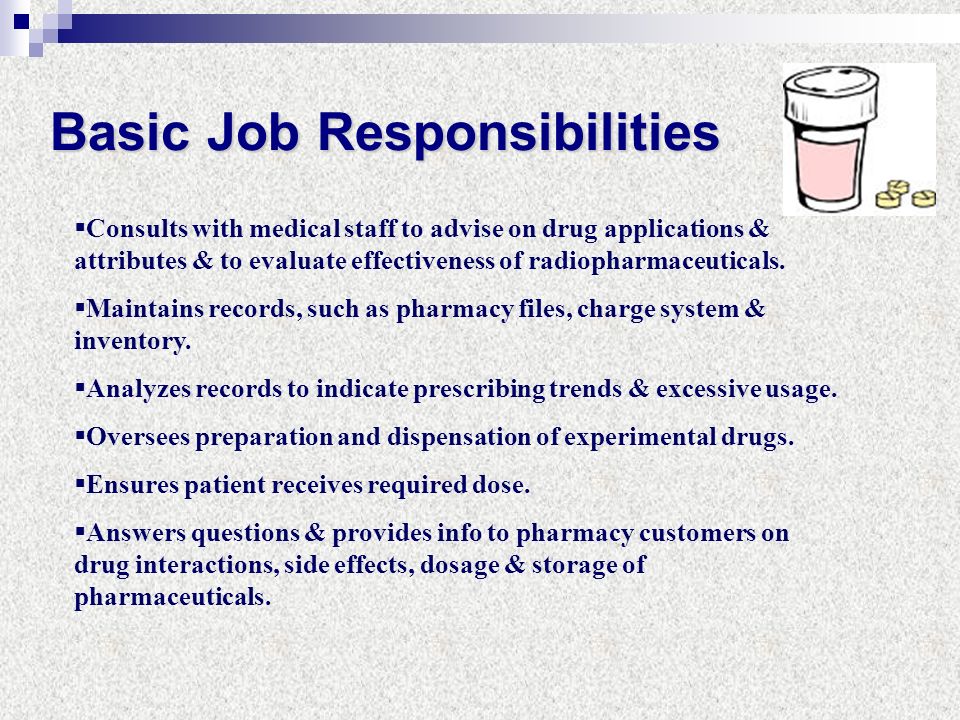 Basic Job Responsibilities

▪Consults with medical staff to advise on drug applications & attributes & to evaluate effectiveness of radiopharmaceuticals.

▪Maintains records, such as pharmacy files, charge system & inventory.

▪Analyzes records to indicate prescribing trends & excessive usage.

▪Oversees preparation and dispensation of experimental drugs.

▪Ensures patient receives required dose.

▪Answers questions & provides info to pharmacy customers on drug interactions, side effects, dosage & storage of pharmaceuticals.